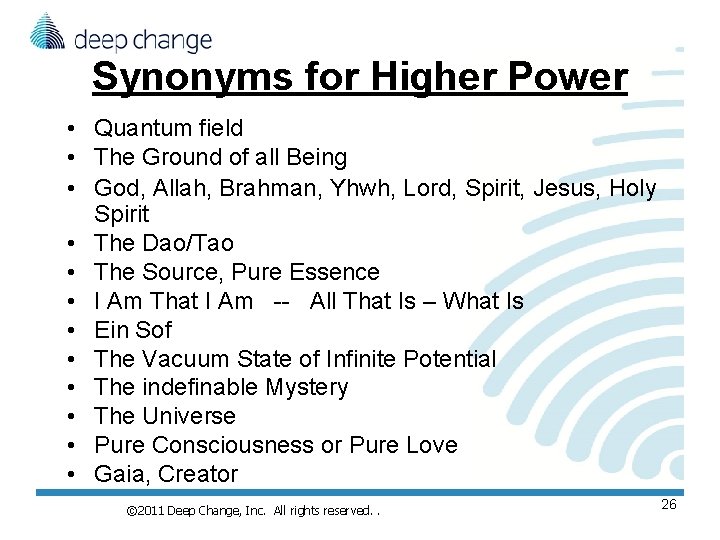 deep change

Synonyms for Higher Power

• Quantum field
• The Ground of all Being
• God, Allah, Brahman, Yhwh, Lord, Spirit, Jesus, Holy Spirit
• The Dao/Tao
• The Source, Pure Essence
• I Am That I Am -- All That Is – What Is
• Ein Sof
• The Vacuum State of Infinite Potential
• The indefinable Mystery
• The Universe
• Pure Consciousness or Pure Love
• Gaia, Creator

©2011 Deep Change, Inc. All rights reserved. .

26